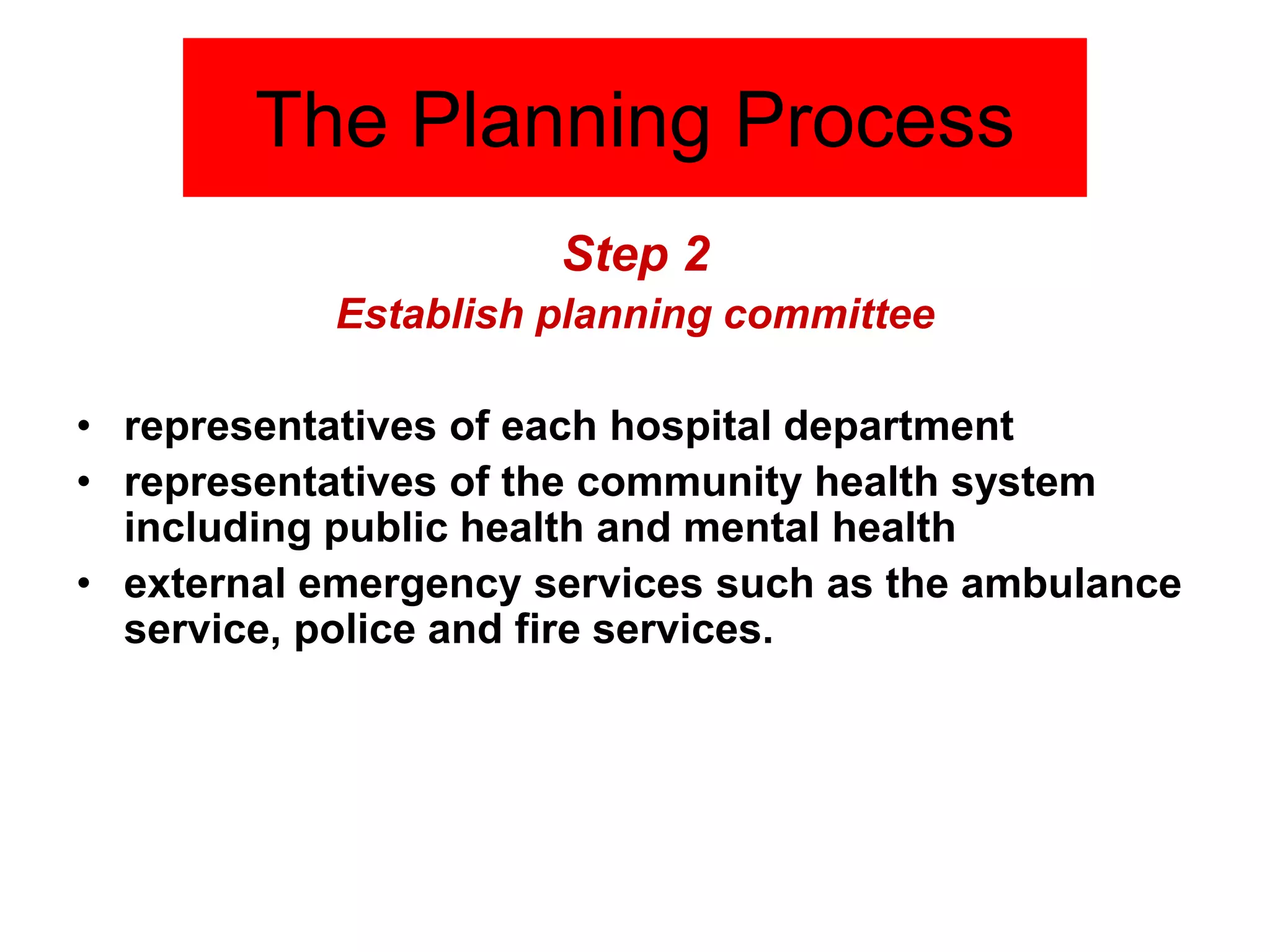 The Planning Process

Step 2
Establish planning committee

• representatives of each hospital department
• representatives of the community health system including public health and mental health
• external emergency services such as the ambulance service, police and fire services.